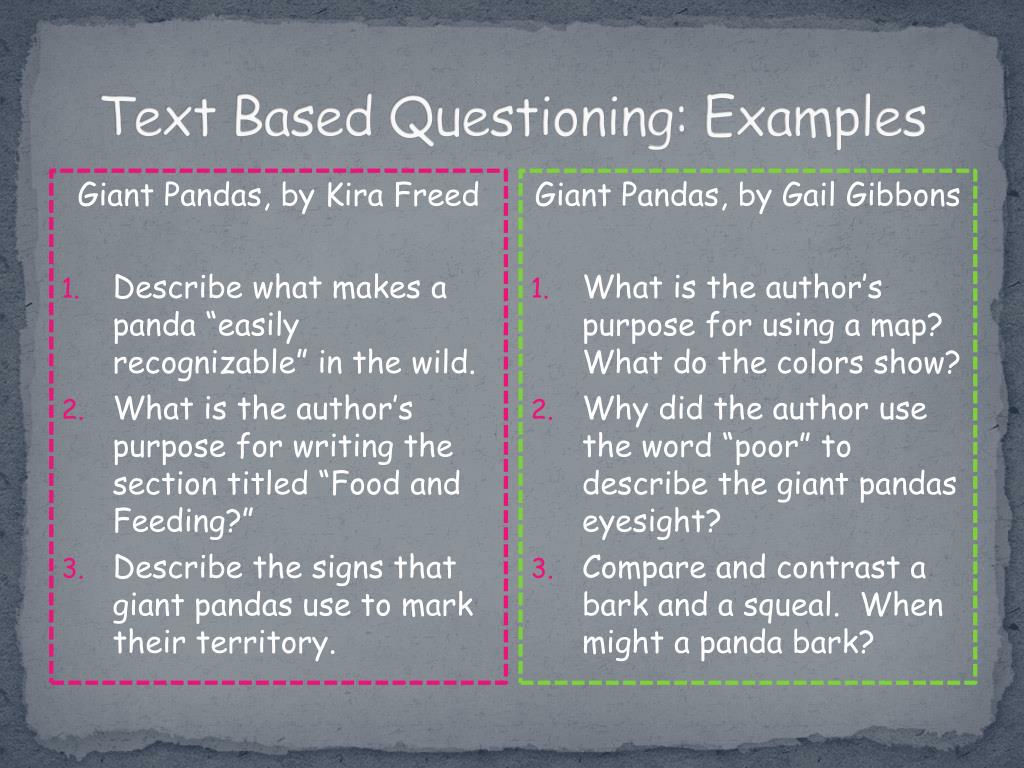 Text Based Questioning: Examples

Giant Pandas, by Kira Freed

1. Describe what makes a panda “easily recognizable” in the wild.
2. What is the author’s purpose for writing the section titled “Food and Feeding?”
3. Describe the signs that giant pandas use to mark their territory.

Giant Pandas, by Gail Gibbons

1. What is the author’s purpose for using a map? What do the colors show?
2. Why did the author use the word “poor” to describe the giant pandas eyesight?
3. Compare and contrast a bark and a squeal. When might a panda bark?